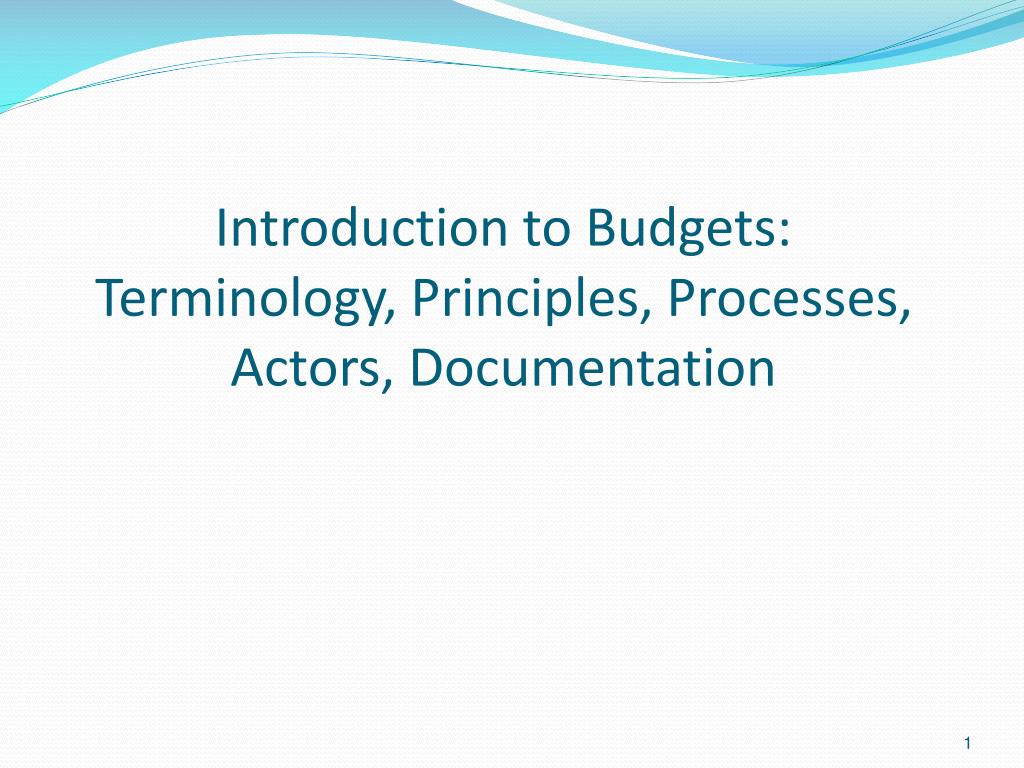 Introduction to Budgets: Terminology, Principles, Processes, Actors, Documentation

1